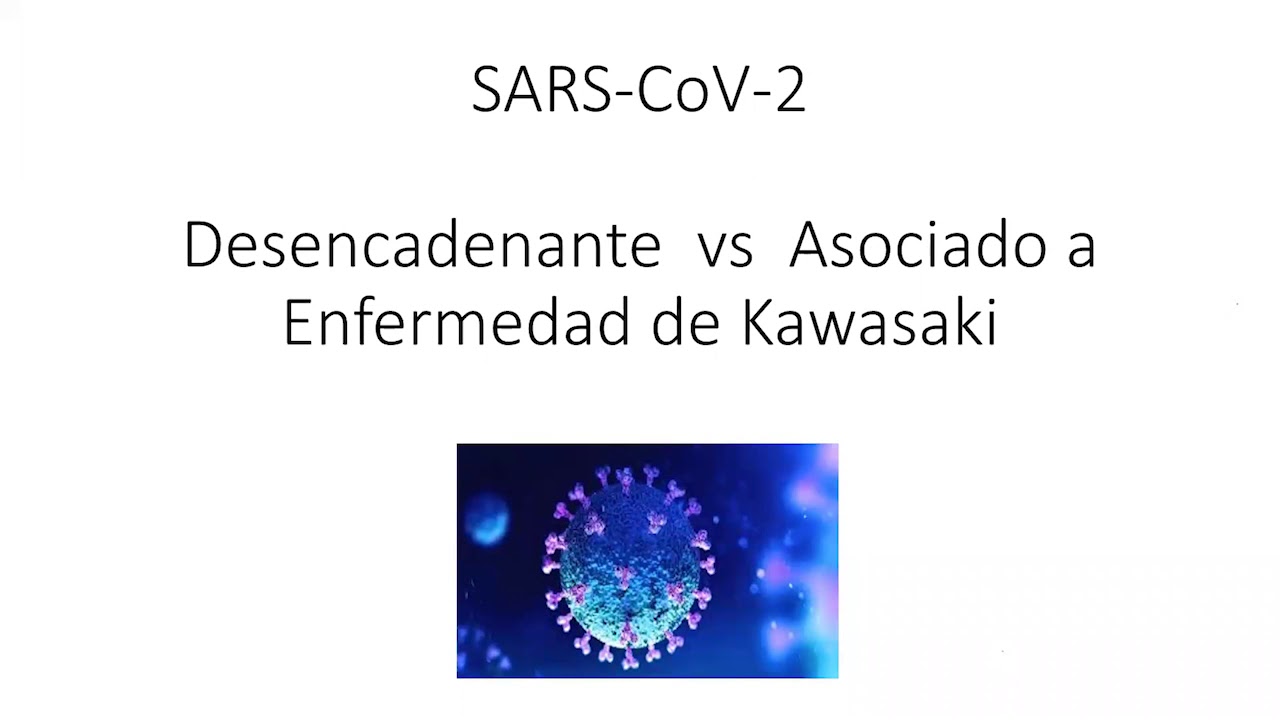 SARS-CoV-2

Desencadenante vs Asociado a Enfermedad de Kawasaki